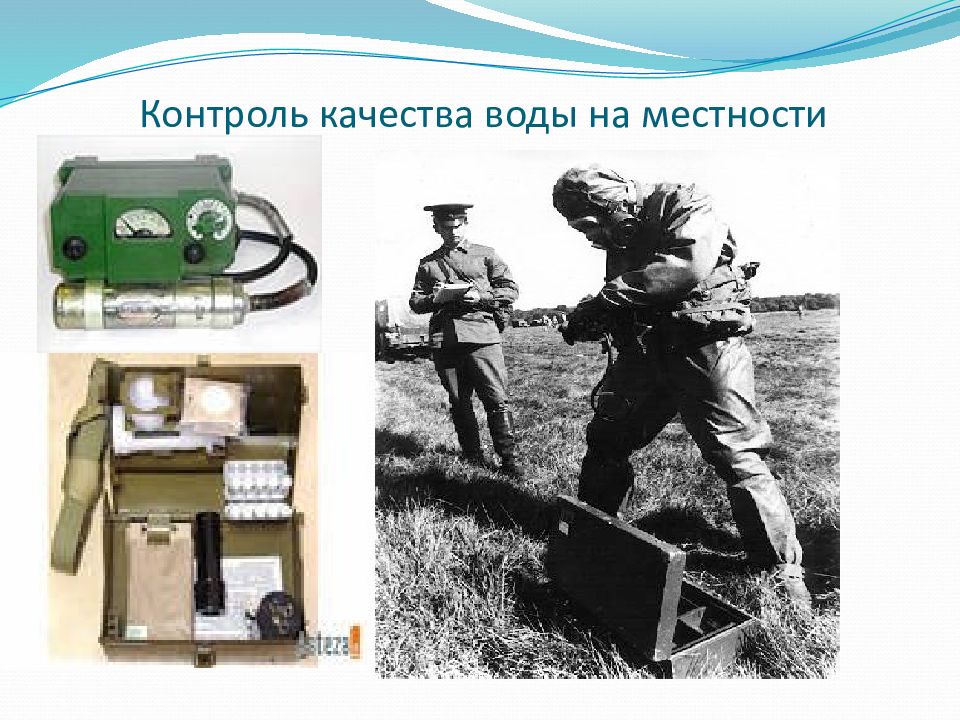 Контроль качества воды на местности